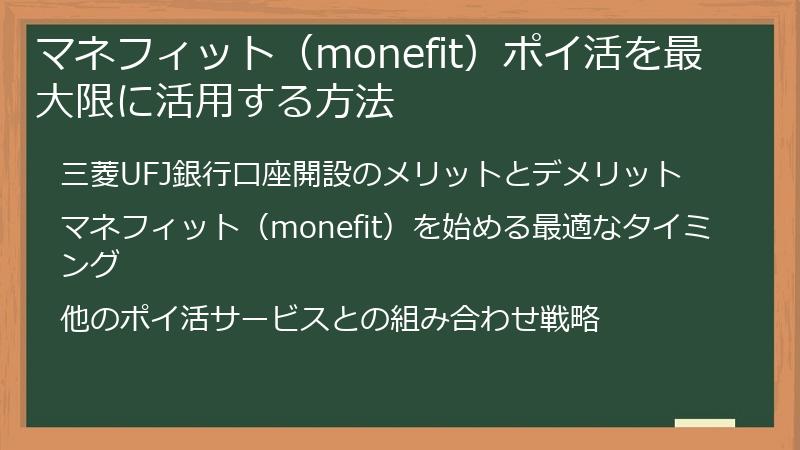 マネフィット（monefit）ポイ活を最大限に活用する方法

三菱UFJ銀行口座開設のメリットとデメリット

マネフィット（monefit）を始める最適なタイミング

他のポイ活サービスとの組み合わせ戦略